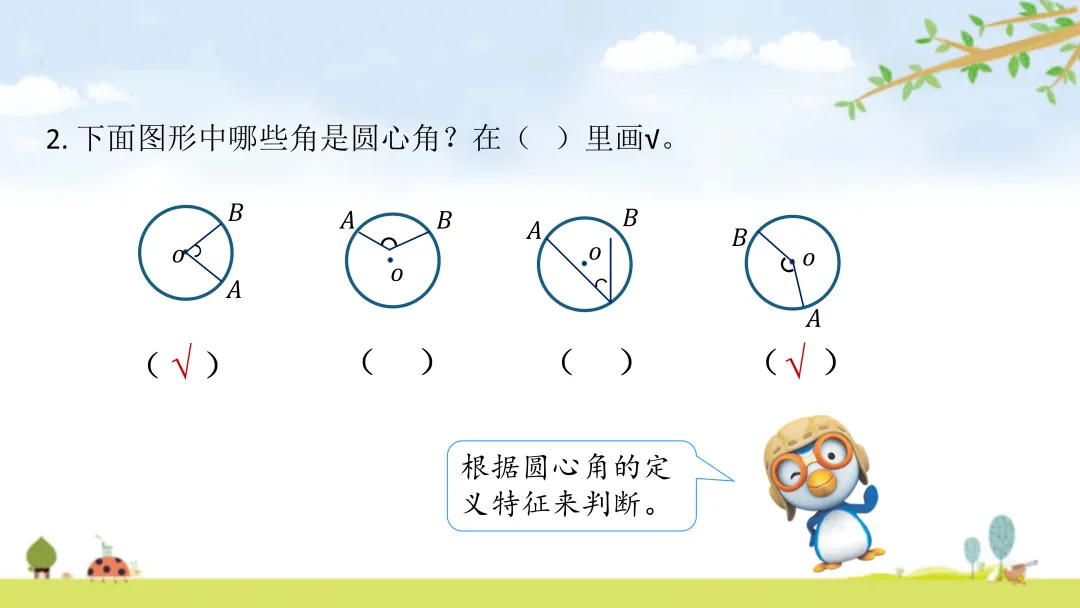 2. 下面图形中哪些角是圆心角？在（ ）里画√。

$B$ $o$ $A$

$A$ $B$ $o$

$A$ $B$ $o$

$B$ $o$ $A$

（ √ ） （ ） （ ） （ √ ）

根据圆心角的定义特征来判断。